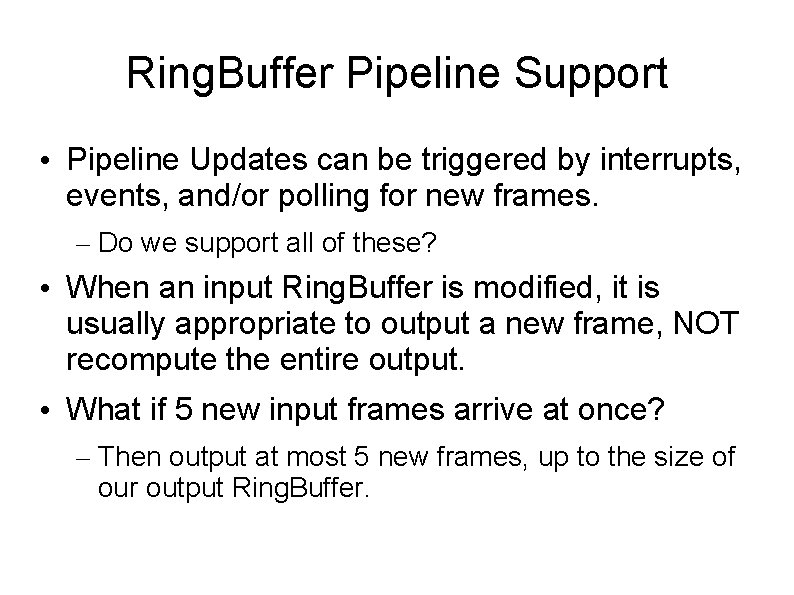 RingBuffer Pipeline Support

• Pipeline Updates can be triggered by interrupts, events, and/or polling for new frames.

– Do we support all of these?

• When an input RingBuffer is modified, it is usually appropriate to output a new frame, NOT recompute the entire output.

• What if 5 new input frames arrive at once?

– Then output at most 5 new frames, up to the size of our output RingBuffer.